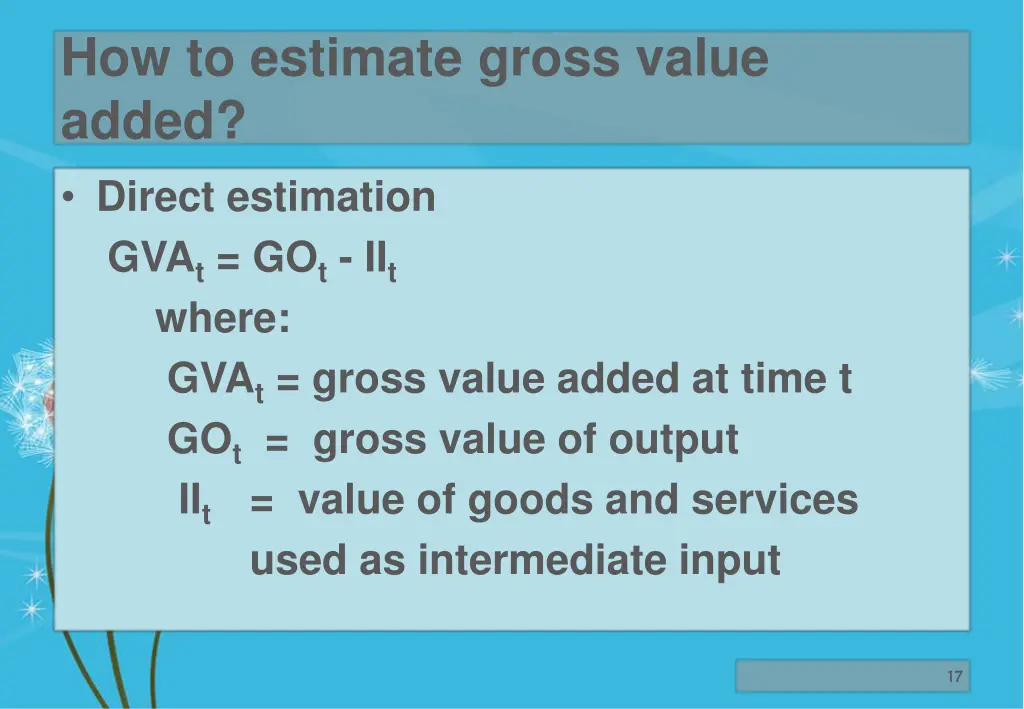 How to estimate gross value added?

• Direct estimation

$GVA_t = GO_t - II_t$

where:

$GVA_t$ = gross value added at time t

$GO_t$ = gross value of output

$II_t$ = value of goods and services used as intermediate input

17